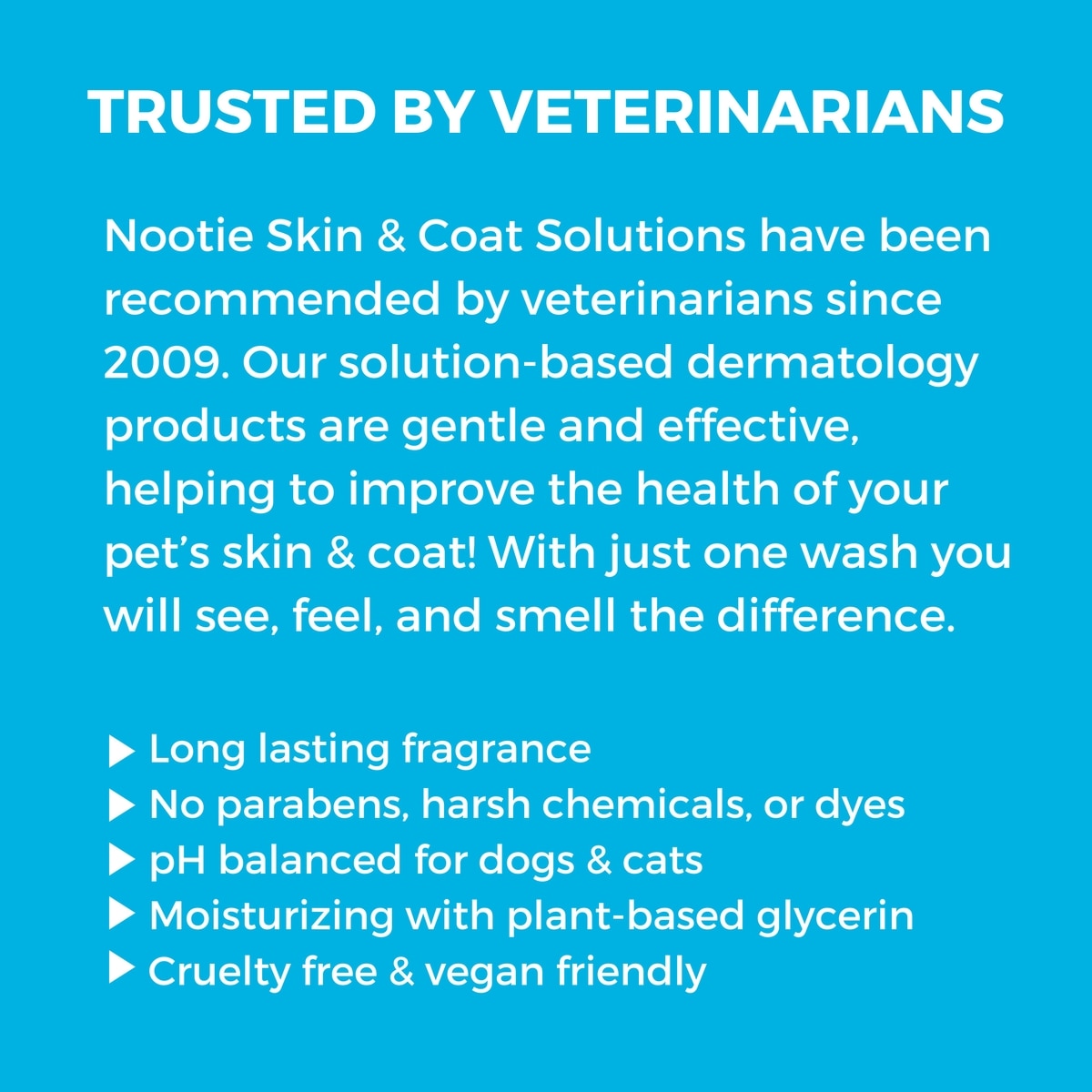 TRUSTED BY VETERINARIANS

Nootie Skin & Coat Solutions have been recommended by veterinarians since 2009. Our solution-based dermatology products are gentle and effective, helping to improve the health of your pet's skin & coat! With just one wash you will see, feel, and smell the difference.

▶ Long lasting fragrance
▶ No parabens, harsh chemicals, or dyes
▶ pH balanced for dogs & cats
▶ Moisturizing with plant-based glycerin
▶ Cruelty free & vegan friendly